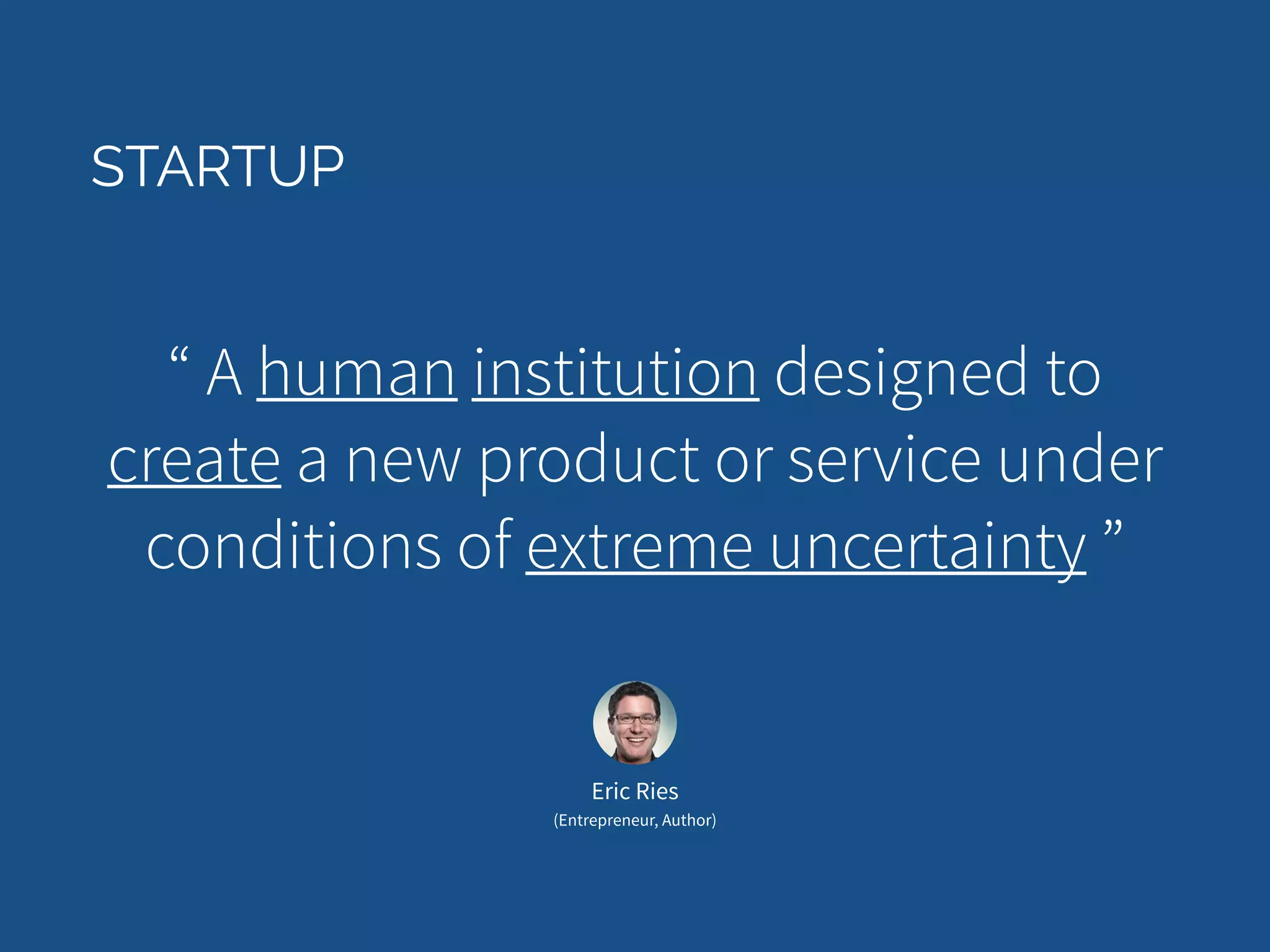 STARTUP

“ A human institution designed to create a new product or service under conditions of extreme uncertainty ”

Eric Ries
(Entrepreneur, Author)